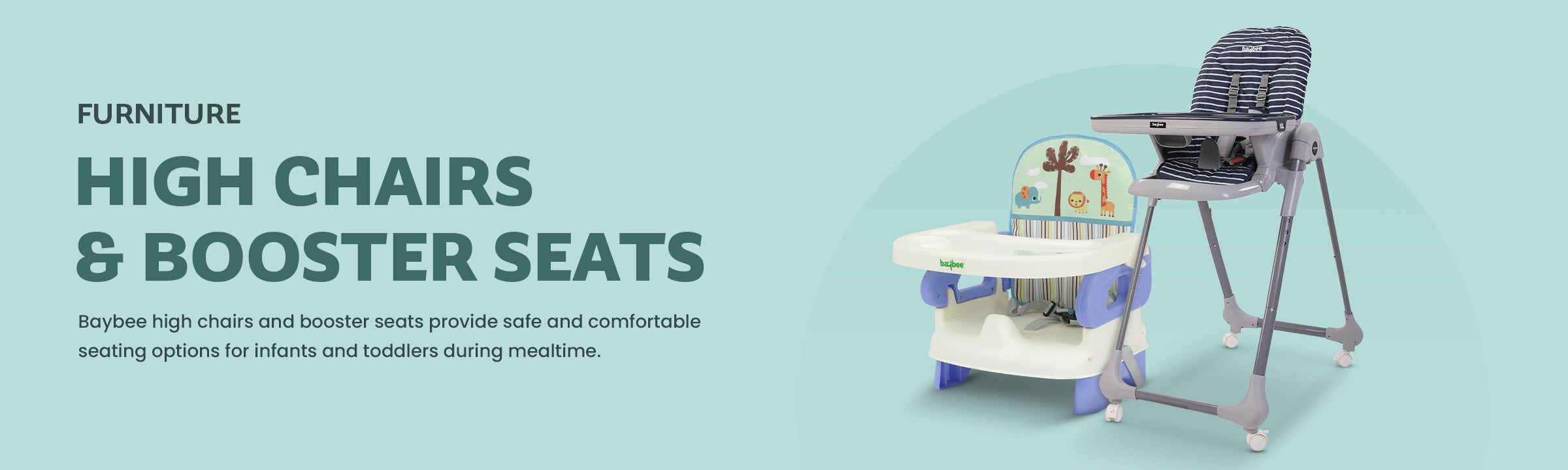 FURNITURE

HIGH CHAIRS & BOOSTER SEATS

Baybee high chairs and booster seats provide safe and comfortable seating options for infants and toddlers during mealtime.

baybee

baybee

baybee